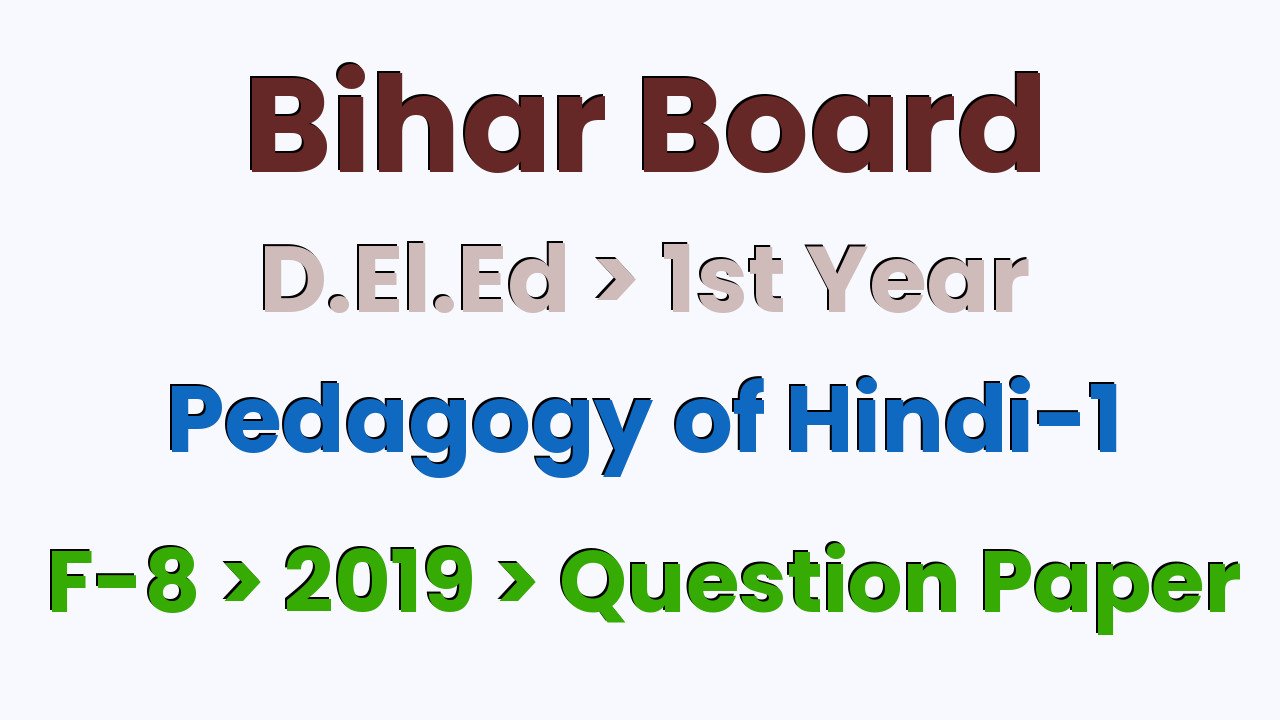 Bihar Board

D.El.Ed > 1st Year

Pedagogy of Hindi-1

F-8 > 2019 > Question Paper